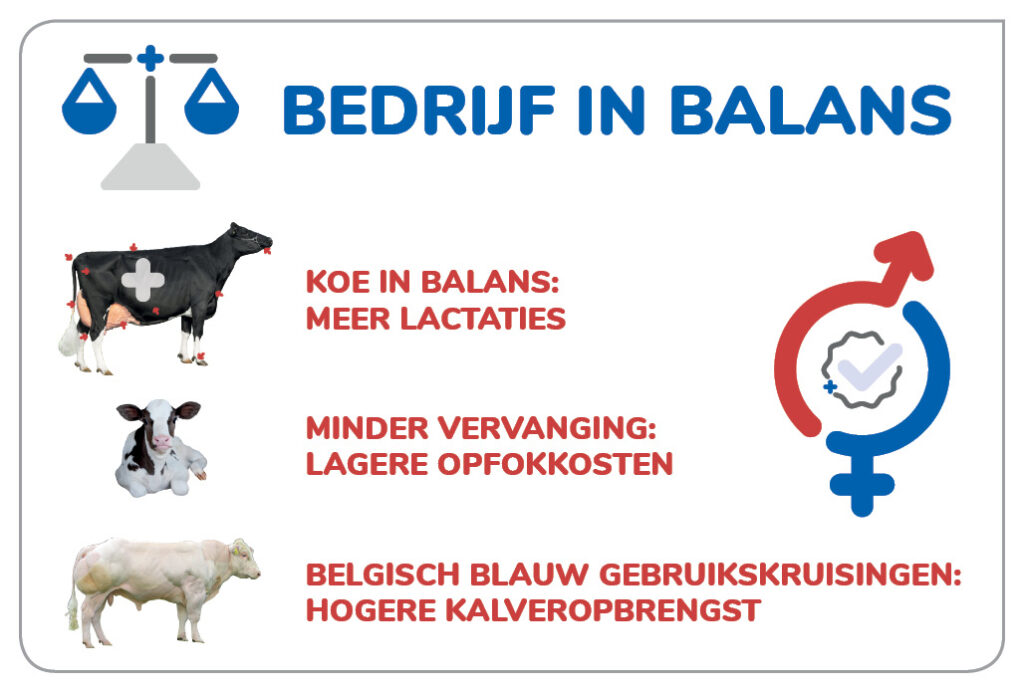 BEDRIJF IN BALANS

KOE IN BALANS:
MEER LACTATIES

MINDER VERVANGING:
LAGERE OPFOKKOSTEN

BELGISCH BLAUW GEBRUIKSKRUISINGEN:
HOGERE KALVEROPBRENGST